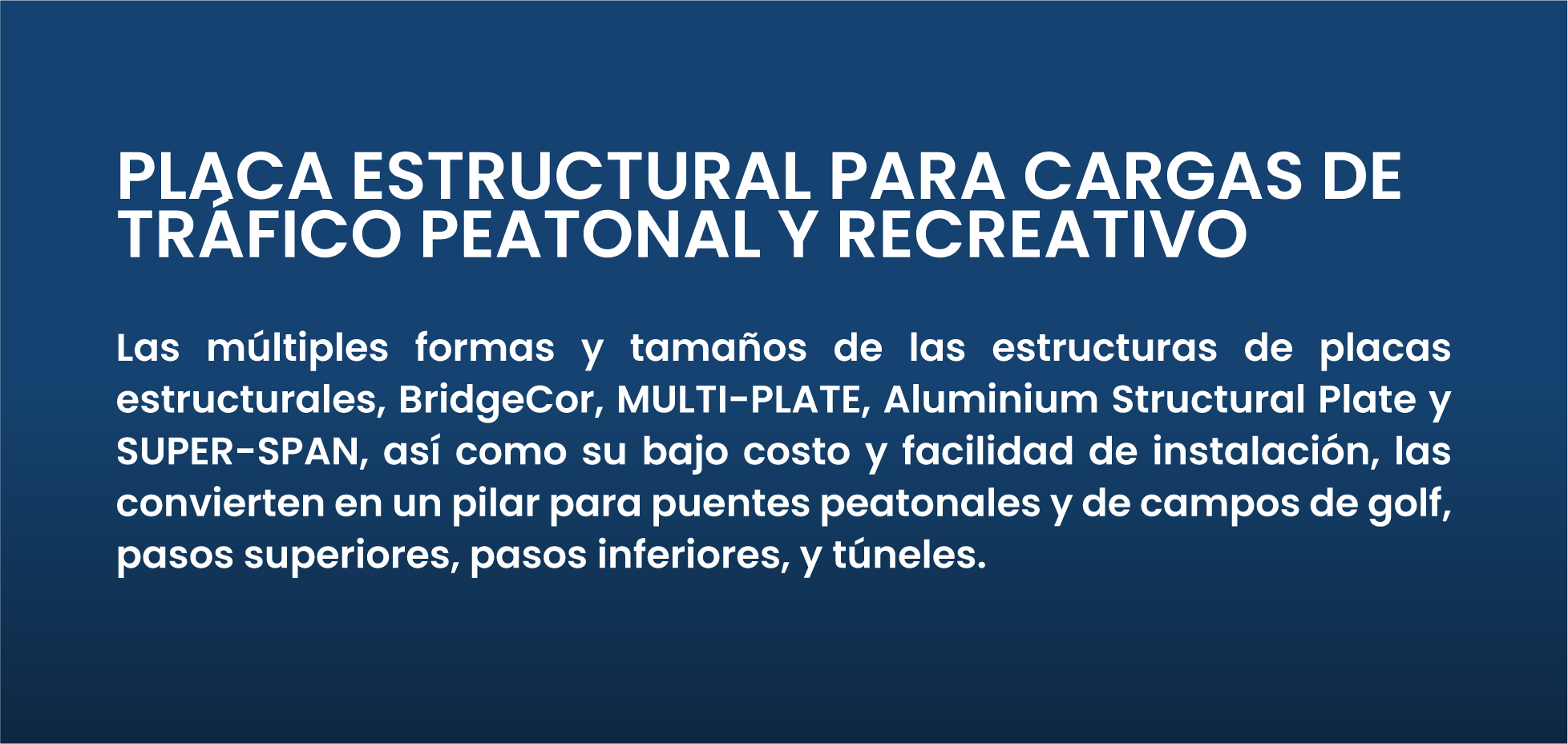 PLACA ESTRUCTURAL PARA CARGAS DE TRÁFICO PEATONAL Y RECREATIVO

Las múltiples formas y tamaños de las estructuras de placas estructurales, BridgeCor, MULTI-PLATE, Aluminium Structural Plate y SUPER-SPAN, así como su bajo costo y facilidad de instalación, las convierten en un pilar para puentes peatonales y de campos de golf, pasos superiores, pasos inferiores, y túneles.